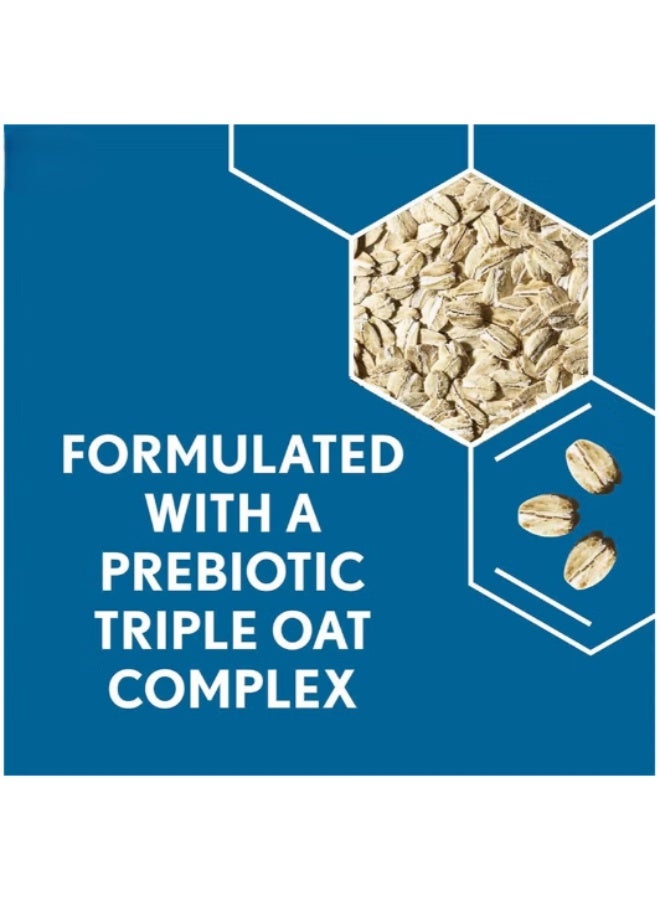 FORMULATED WITH A PREBIOTIC TRIPLE OAT COMPLEX